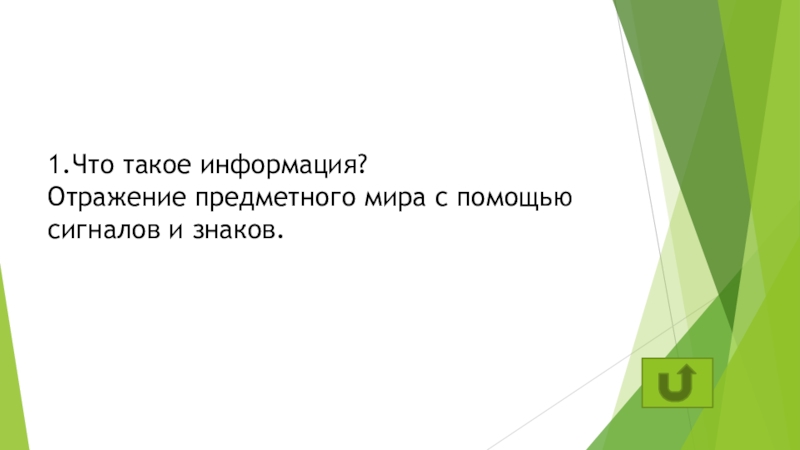 1.Что такое информация?
Отражение предметного мира с помощью сигналов и знаков.